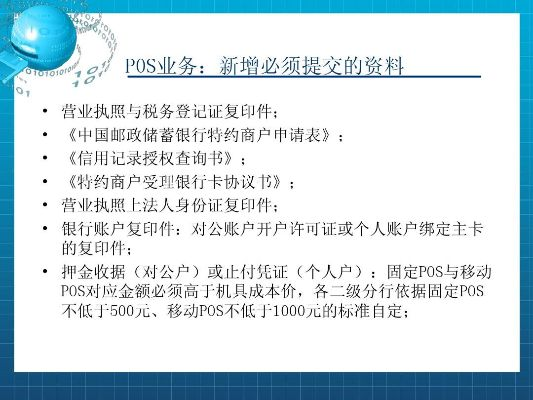 POS业务：新增必须提交的资料

• 营业执照与税务登记证复印件；
• 《中国邮政储蓄银行特约商户申请表》；
• 《信用记录授权查询书》；
• 《特约商户受理银行卡协议书》；
• 营业执照上法人身份证复印件；
• 银行账户复印件：对公账户开户许可证或个人账户绑定主卡的复印件；
• 押金收据（对公户）或止付凭证（个人户）：固定POS与移动POS对应金额必须高于机具成本价，各二级分行依据固定POS不低于500元、移动POS不低于1000元的标准自定；